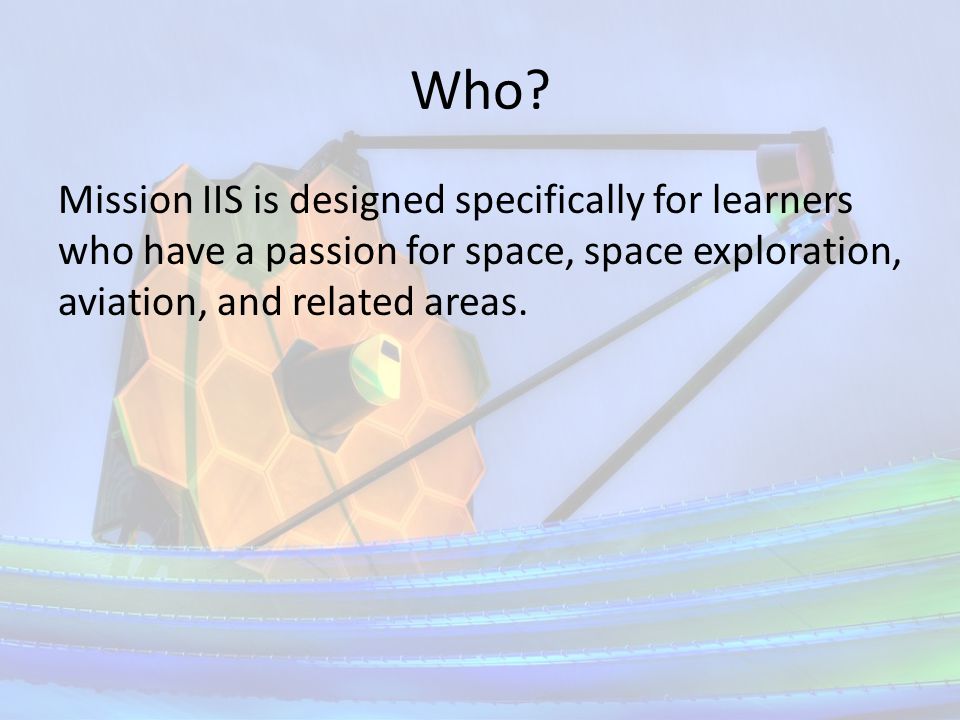 Who?

Mission IIS is designed specifically for learners who have a passion for space, space exploration, aviation, and related areas.